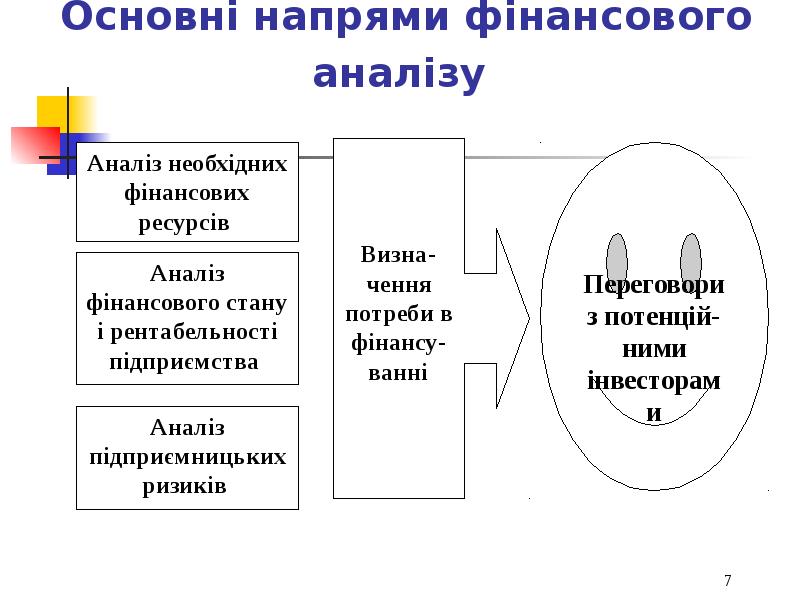 Основні напрями фінансового аналізу

Аналіз необхідних фінансових ресурсів

Аналіз фінансового стану і рентабельності підприємства

Аналіз підприємницьких ризиків

Визначення потреби в фінансуванні

Переговори з потенційними інвесторами

7